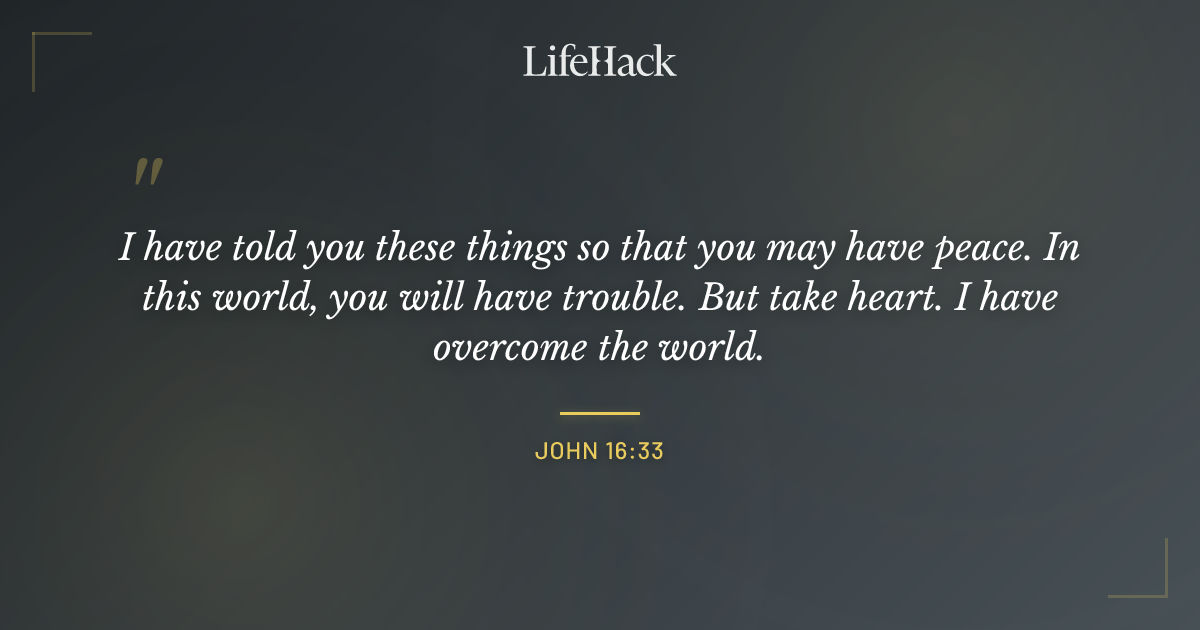 LifeHack

"

I have told you these things so that you may have peace. In this world, you will have trouble. But take heart. I have overcome the world.

JOHN 16:33